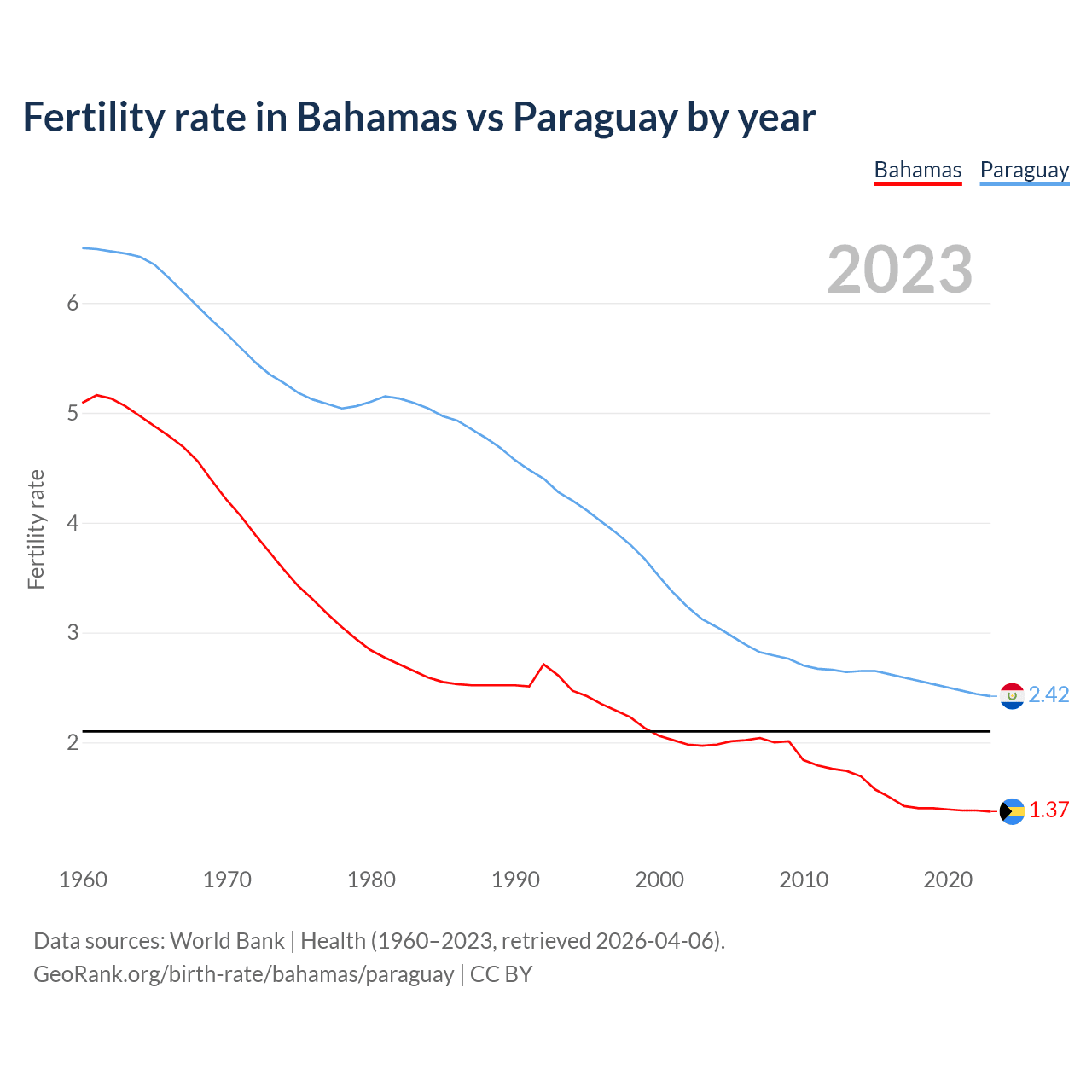 Fertility rate in Bahamas vs Paraguay by year

Bahamas Paraguay

2023

Fertility rate

6
5
4
3
2

2.42
1.37

1960 1970 1980 1990 2000 2010 2020

Data sources: World Bank | Health (1960–2023, retrieved 2026-04-06).
GeoRank.org/birth-rate/bahamas/paraguay | CC BY